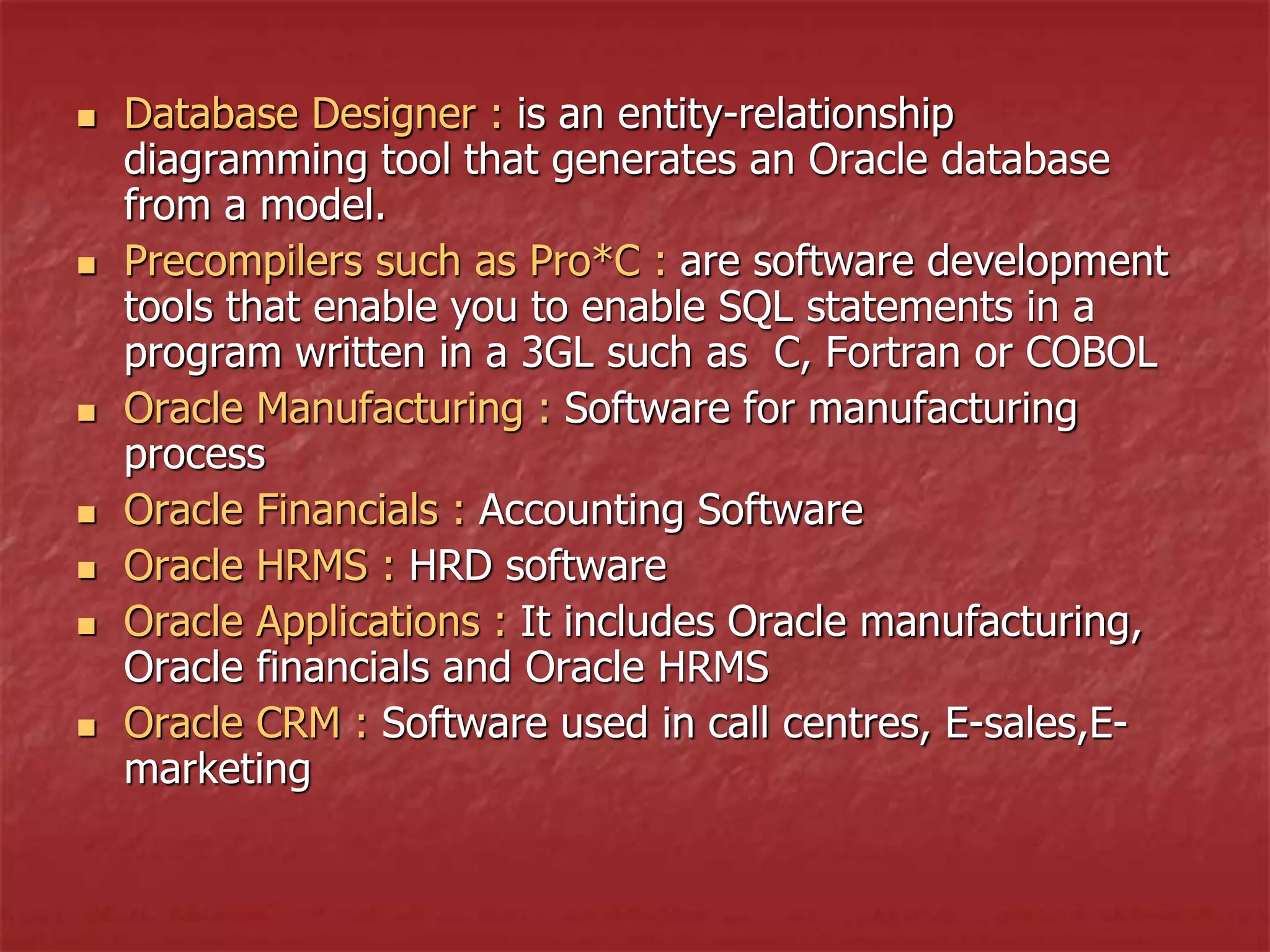 - Database Designer : is an entity-relationship diagramming tool that generates an Oracle database from a model.
- Precompilers such as Pro*C : are software development tools that enable you to enable SQL statements in a program written in a 3GL such as C, Fortran or COBOL
- Oracle Manufacturing : Software for manufacturing process
- Oracle Financials : Accounting Software
- Oracle HRMS : HRD software
- Oracle Applications : It includes Oracle manufacturing, Oracle financials and Oracle HRMS
- Oracle CRM : Software used in call centres, E-sales,E-marketing